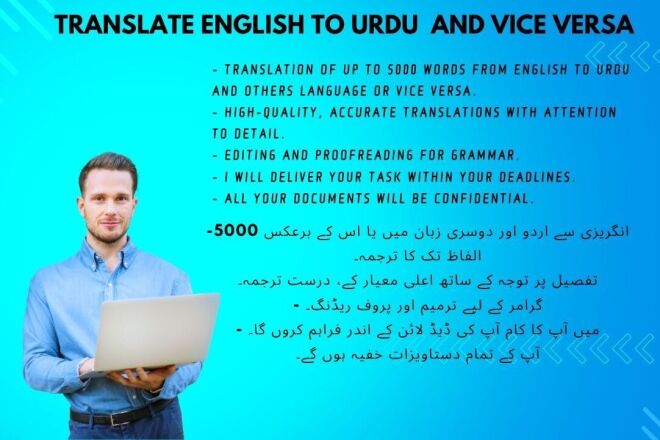 TRANSLATE ENGLISH TO URDU AND VICE VERSA

- TRANSLATION OF UP TO 5000 WORDS FROM ENGLISH TO URDU AND OTHERS LANGUAGE OR VICE VERSA.
- HIGH-QUALITY, ACCURATE TRANSLATIONS WITH ATTENTION TO DETAIL.
- EDITING AND PROOFREADING FOR GRAMMAR.
- I WILL DELIVER YOUR TASK WITHIN YOUR DEADLINES.
- ALL YOUR DOCUMENTS WILL BE CONFIDENTIAL.

-5000 انگریزی سے اردو اور دوسری زبان میں یا اس کے برعکس الفاظ تک کا ترجمہ۔
تفصیل پر توجہ کے ساتھ اعلی معیار کے، درست ترجمہ۔
- گرامر کے لیے ترمیم اور پروف ریڈنگ۔
- میں آپ کا کام آپ کی ڈیڈ لائن کے اندر فراہم کروں گا۔
آپ کے تمام دستاویزات خفیہ ہوں گے۔